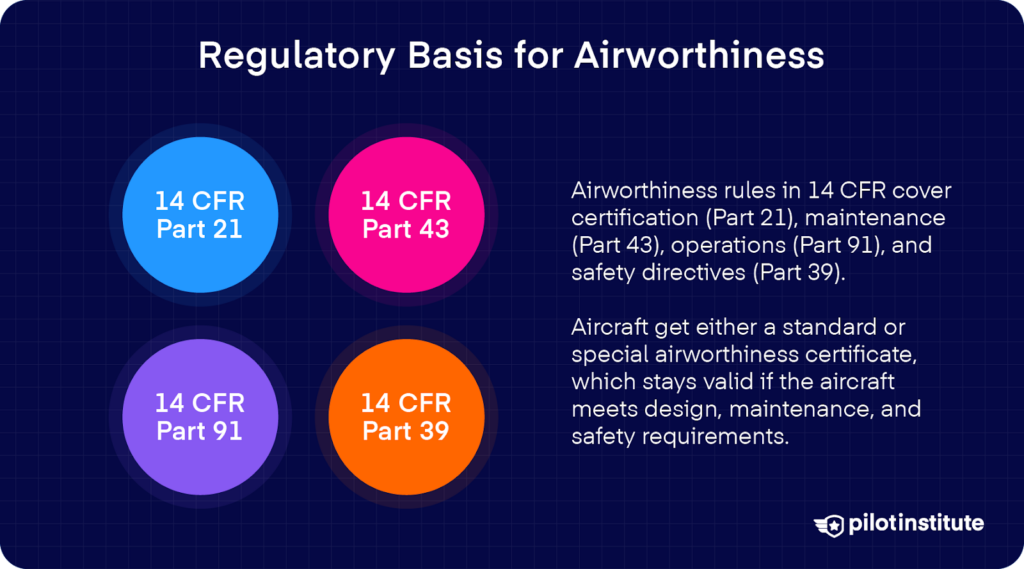 Regulatory Basis for Airworthiness

14 CFR Part 21

14 CFR Part 43

14 CFR Part 91

14 CFR Part 39

Airworthiness rules in 14 CFR cover certification (Part 21), maintenance (Part 43), operations (Part 91), and safety directives (Part 39).

Aircraft get either a standard or special airworthiness certificate, which stays valid if the aircraft meets design, maintenance, and safety requirements.

pilotinstitute